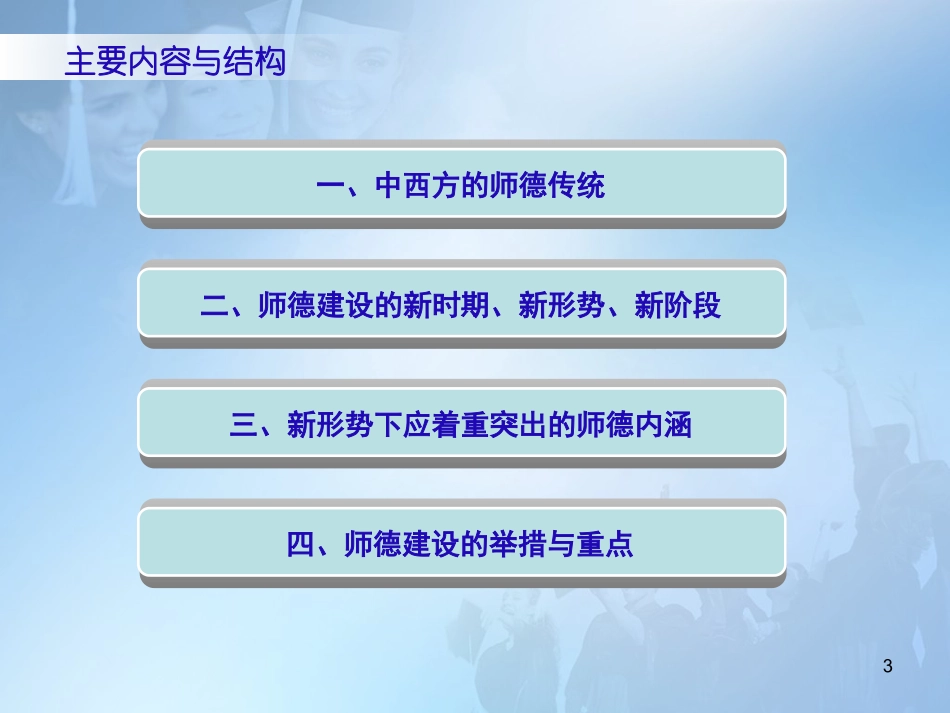 主要内容与结构

一、中西方的师德传统

二、师德建设的新时期、新形势、新阶段

三、新形势下应着重突出的师德内涵

四、师德建设的举措与重点

3